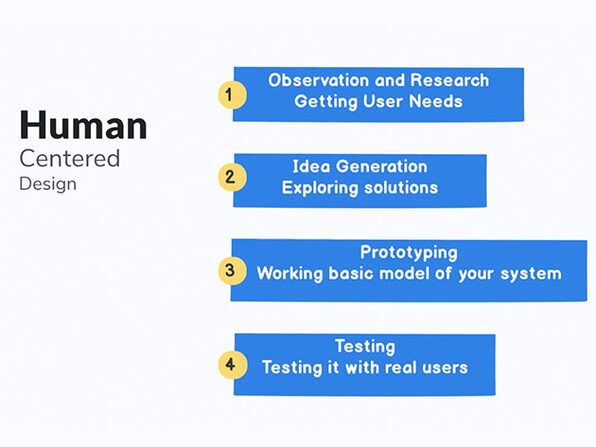 Human
Centered
Design

1 Observation and Research
Getting User Needs

2 Idea Generation
Exploring solutions

3 Prototyping
Working basic model of your system

4 Testing
Testing it with real users